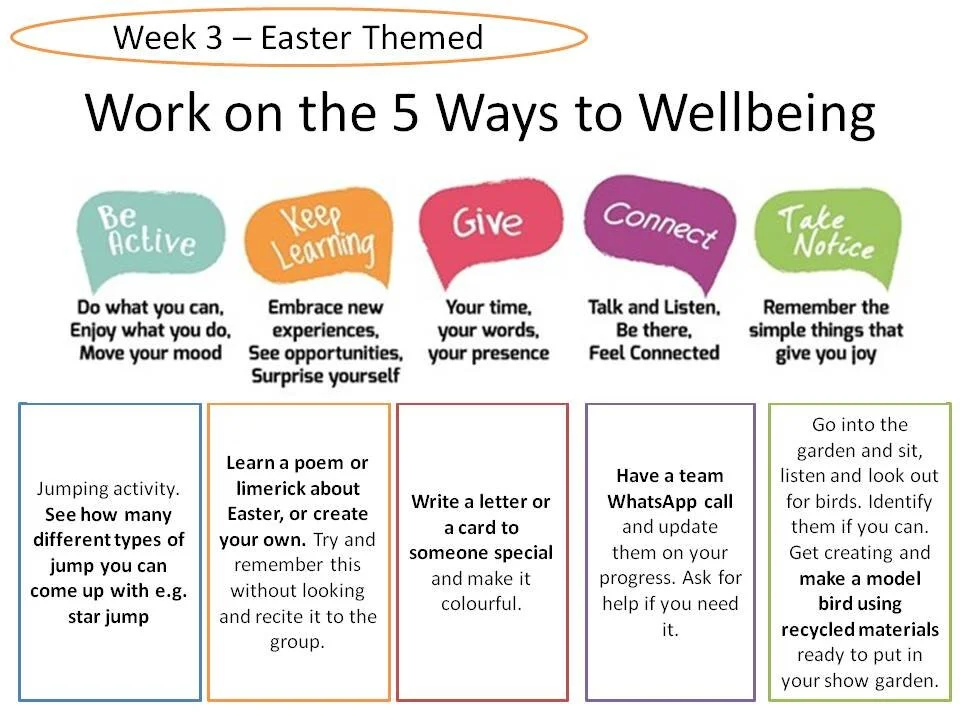 Week 3 – Easter Themed

Work on the 5 Ways to Wellbeing

Be Active

Do what you can, Enjoy what you do, Move your mood

Keep Learning

Embrace new experiences, See opportunities, Surprise yourself

Give

Your time, your words, your presence

Connect

Talk and Listen, Be there, Feel Connected

Take Notice

Remember the simple things that give you joy

Jumping activity. See how many different types of jump you can come up with e.g. star jump

Learn a poem or limerick about Easter, or create your own. Try and remember this without looking and recite it to the group.

Write a letter or a card to someone special and make it colourful.

Have a team WhatsApp call and update them on your progress. Ask for help if you need it.

Go into the garden and sit, listen and look out for birds. Identify them if you can. Get creating and make a model bird using recycled materials ready to put in your show garden.